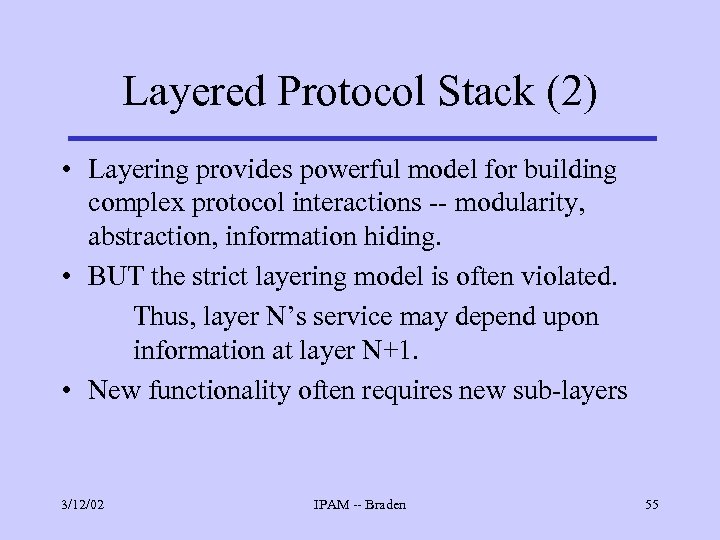 Layered Protocol Stack (2)

• Layering provides powerful model for building complex protocol interactions -- modularity, abstraction, information hiding.

• BUT the strict layering model is often violated.

Thus, layer N's service may depend upon information at layer N+1.

• New functionality often requires new sub-layers

3/12/02

IPAM -- Braden

55